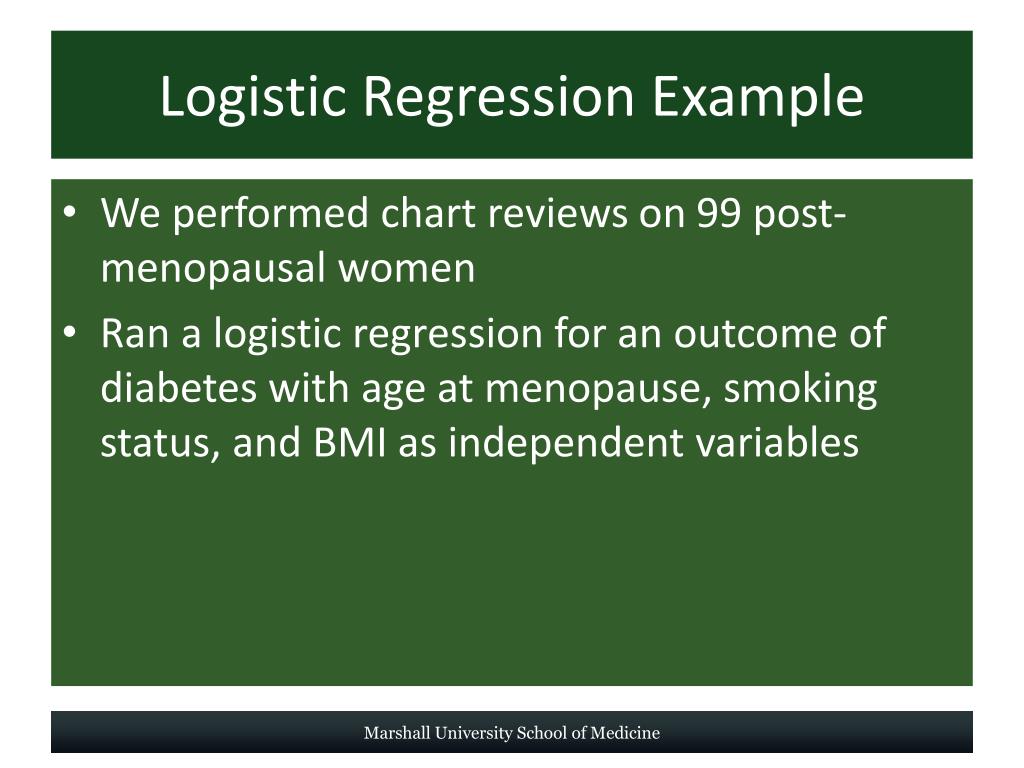 Logistic Regression Example

• We performed chart reviews on 99 post-menopausal women
• Ran a logistic regression for an outcome of diabetes with age at menopause, smoking status, and BMI as independent variables

Marshall University School of Medicine